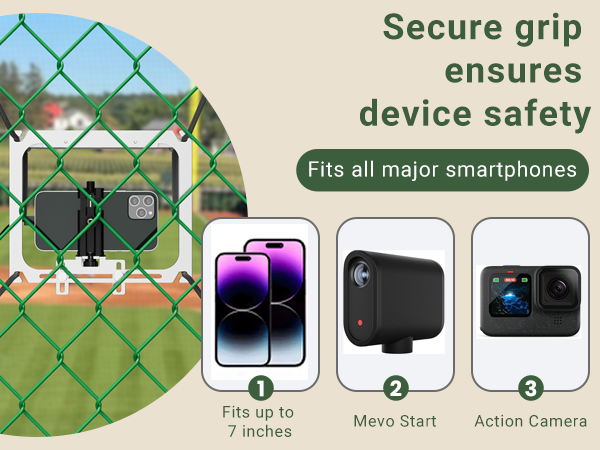 Secure grip ensures device safety

Fits all major smartphones

1
Fits up to 7 inches

2
Mevo Start

3
Action Camera